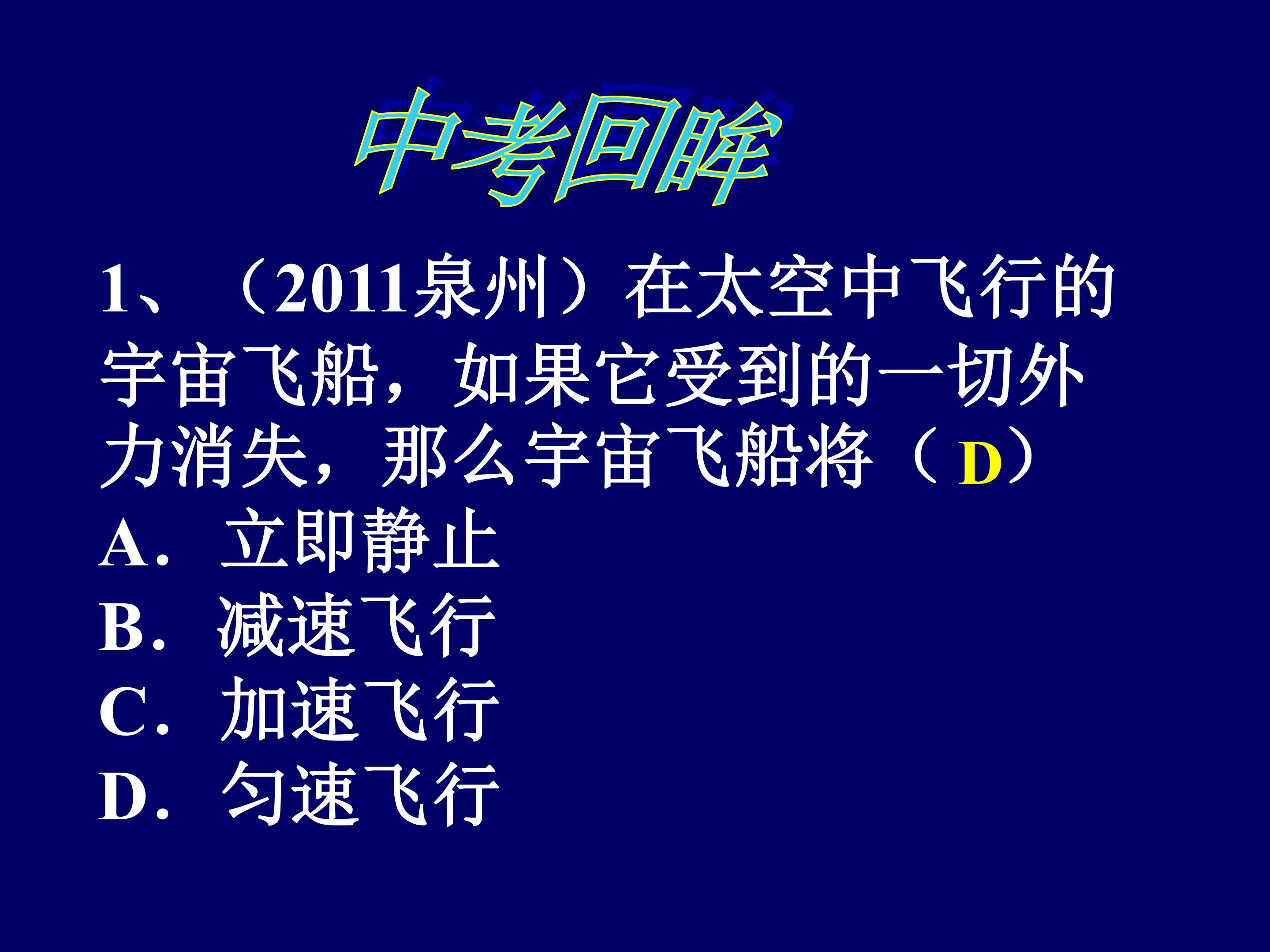 中考回眸

1、（2011泉州）在太空中飞行的宇宙飞船，如果它受到的一切外力消失，那么宇宙飞船将（ D）
A．立即静止
B．减速飞行
C．加速飞行
D．匀速飞行